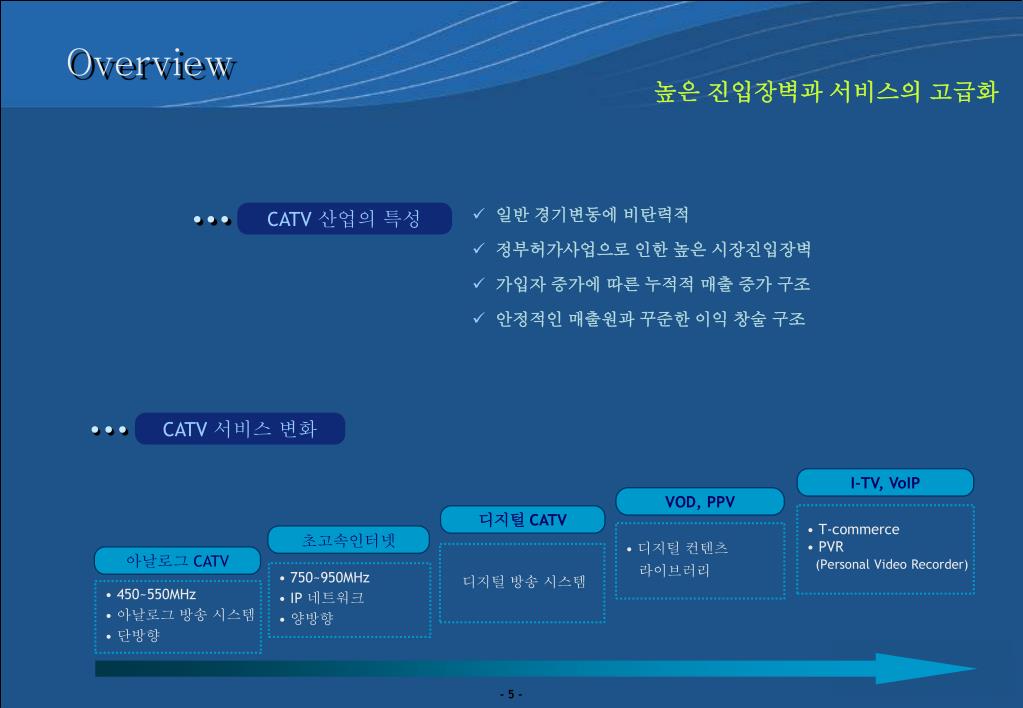 Overview

높은 진입장벽과 서비스의 고급화

CATV 산업의 특성

✓ 일반 경기변동에 비탄력적
✓ 정부허가사업으로 인한 높은 시장진입장벽
✓ 가입자 증가에 따른 누적적 매출 증가 구조
✓ 안정적인 매출원과 꾸준한 이익 창출 구조

CATV 서비스 변화

아날로그 CATV
• 450~550MHz
• 아날로그 방송 시스템
• 단방향

초고속인터넷
• 750~950MHz
• IP 네트워크
• 양방향

디지털 CATV
디지털 방송 시스템

VOD, PPV
• 디지털 컨텐츠 라이브러리

I-TV, VoIP
• T-commerce
• PVR (Personal Video Recorder)

- 5 -